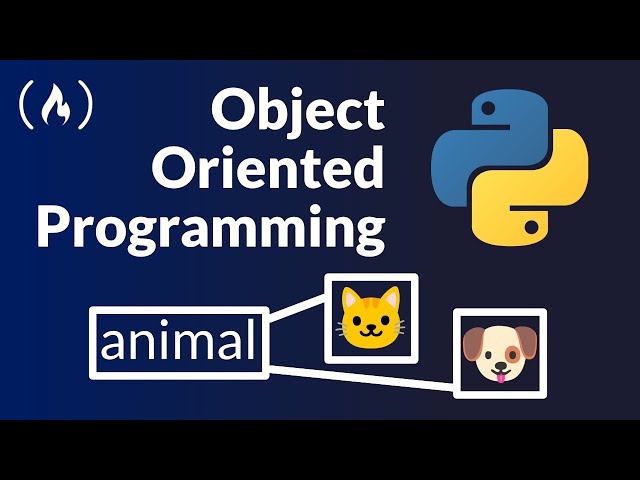 Object Oriented Programming

animal